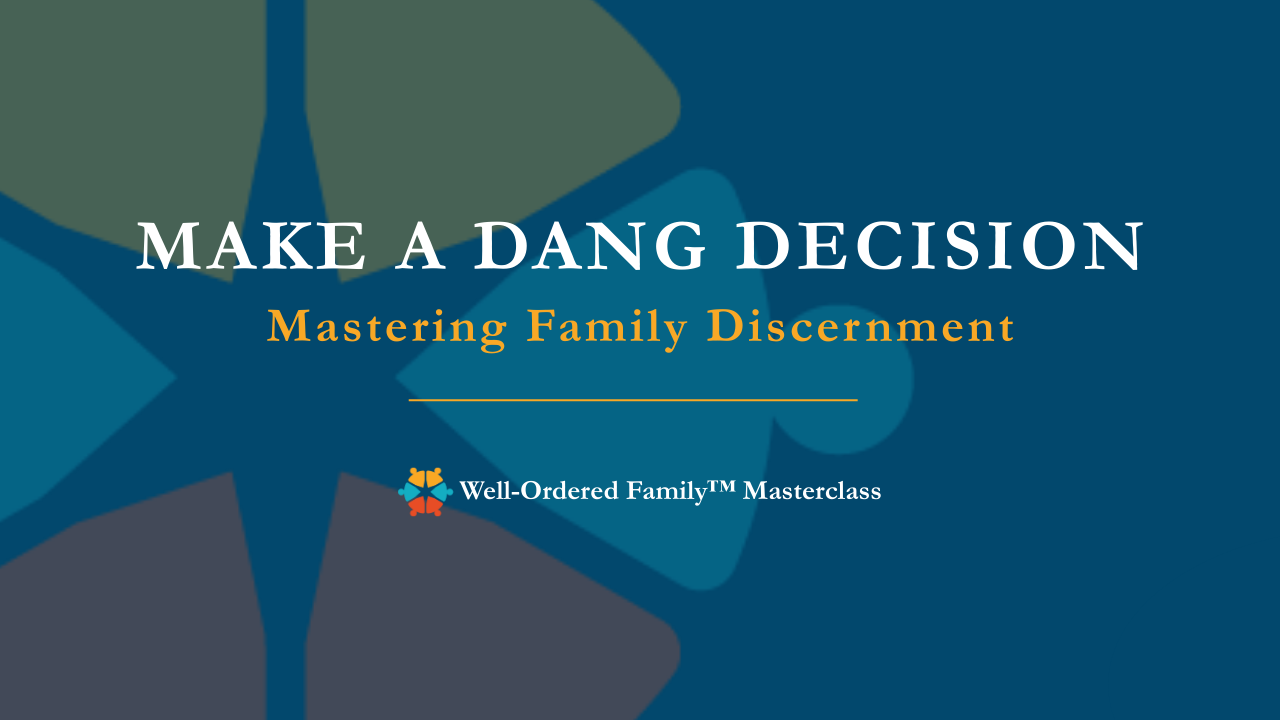 MAKE A DANG DECISION

Mastering Family Discernment

Well-Ordered Family™ Masterclass